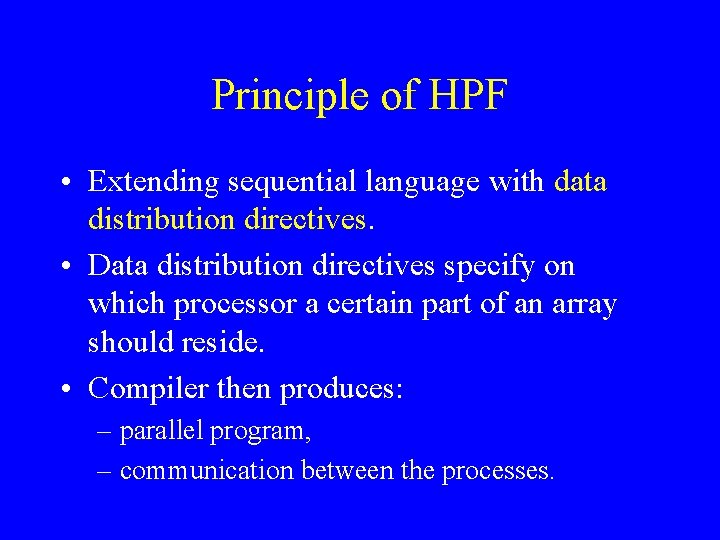 Principle of HPF

• Extending sequential language with data distribution directives.

• Data distribution directives specify on which processor a certain part of an array should reside.

• Compiler then produces:
– parallel program,
– communication between the processes.